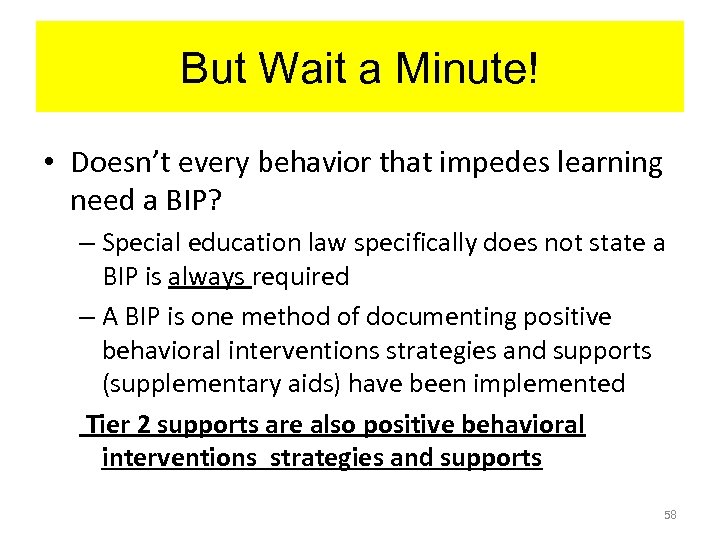 But Wait a Minute!

• Doesn't every behavior that impedes learning need a BIP?

– Special education law specifically does not state a BIP is always required

– A BIP is one method of documenting positive behavioral interventions strategies and supports (supplementary aids) have been implemented

Tier 2 supports are also positive behavioral interventions strategies and supports

58